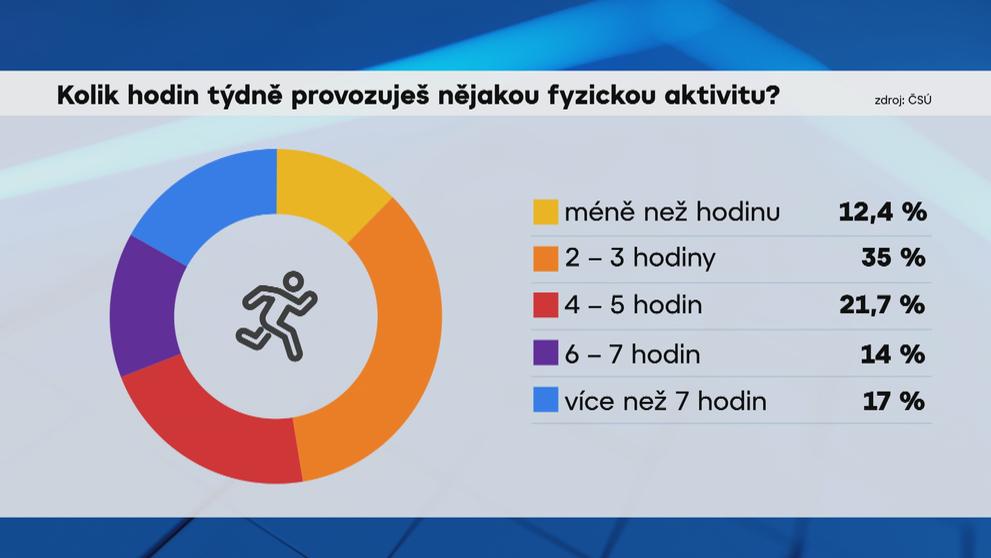 Kolik hodin týdně provozuješ nějakou fyzickou aktivitu?

zdroj: ČSÚ

| | |
|---|---|
| méně než hodinu | 12,4 % |
| 2 – 3 hodiny | 35 % |
| 4 – 5 hodin | 21,7 % |
| 6 – 7 hodin | 14 % |
| více než 7 hodin | 17 % |